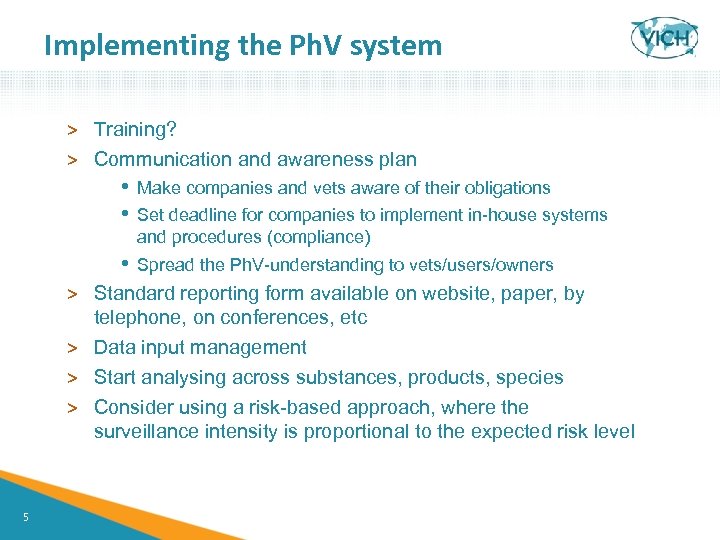 Implementing the PhV system

VICH

> Training?
> Communication and awareness plan
• Make companies and vets aware of their obligations
• Set deadline for companies to implement in-house systems and procedures (compliance)
• Spread the PhV-understanding to vets/users/owners
> Standard reporting form available on website, paper, by telephone, on conferences, etc
> Data input management
> Start analysing across substances, products, species
> Consider using a risk-based approach, where the surveillance intensity is proportional to the expected risk level

5